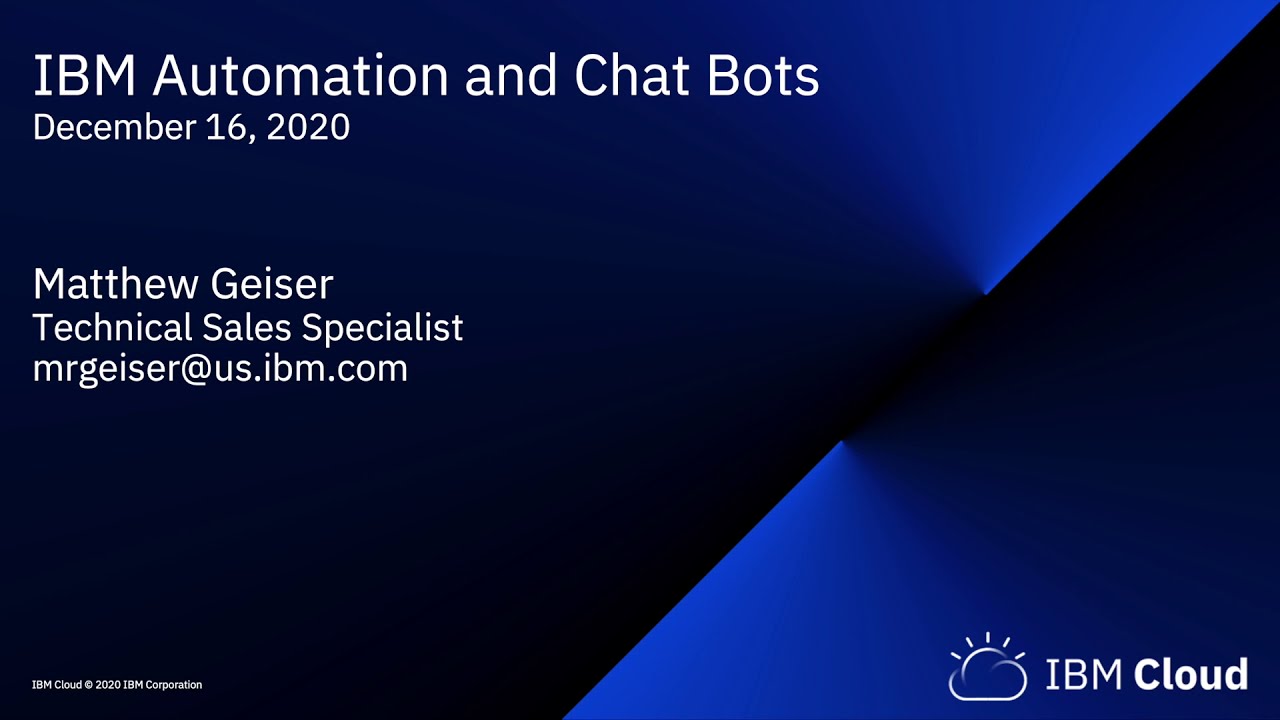 IBM Automation and Chat Bots
December 16, 2020

Matthew Geiser
Technical Sales Specialist
mrgeiser@us.ibm.com

IBM Cloud © 2020 IBM Corporation

IBM Cloud